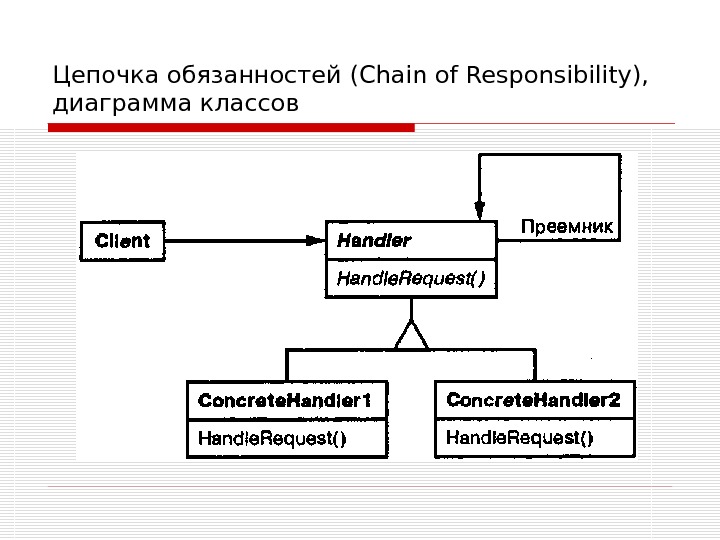 Цепочка обязанностей (Chain of Responsibility), диаграмма классов

Client

Handler

HandleRequest()

Преемник

ConcreteHandler1

HandleRequest()

ConcreteHandler2

HandleRequest()